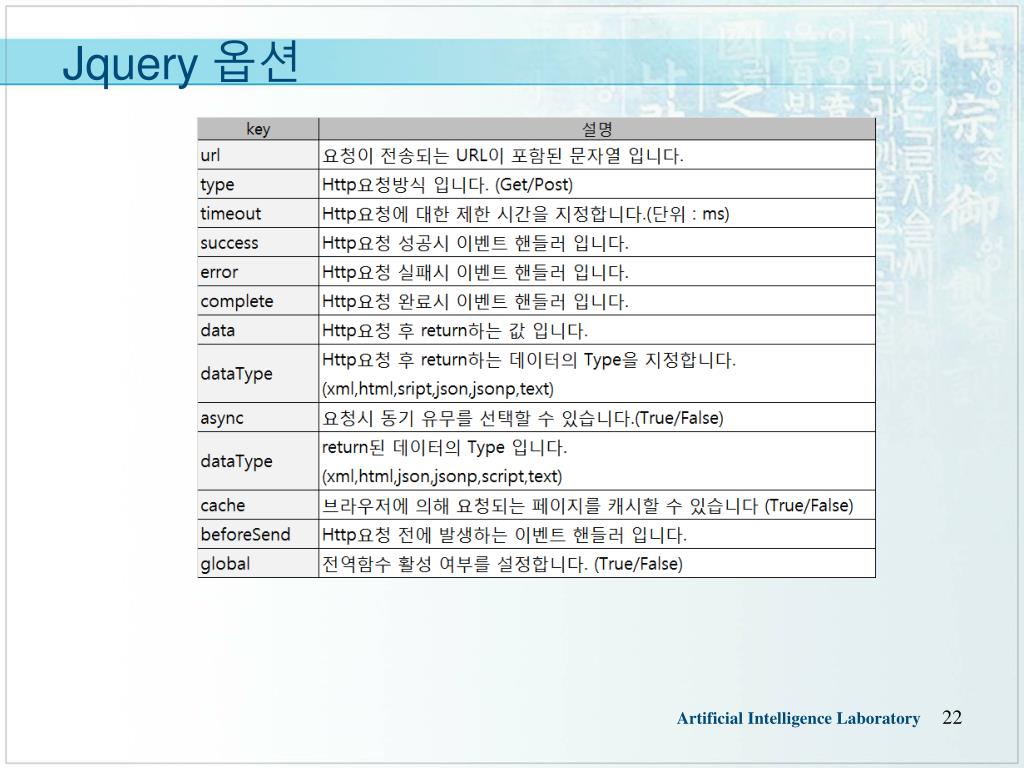 Jquery 옵션

| key | 설명 |
|---|---|
| url | 요청이 전송되는 URL이 포함된 문자열 입니다. |
| type | Http요청방식 입니다. (Get/Post) |
| timeout | Http요청에 대한 제한 시간을 지정합니다.(단위 : ms) |
| success | Http요청 성공시 이벤트 핸들러 입니다. |
| error | Http요청 실패시 이벤트 핸들러 입니다. |
| complete | Http요청 완료시 이벤트 핸들러 입니다. |
| data | Http요청 후 return하는 값 입니다. |
| dataType | Http요청 후 return하는 데이터의 Type을 지정합니다. (xml,html,sript,json,jsonp,text) |
| async | 요청시 동기 유무를 선택할 수 있습니다.(True/False) |
| dataType | return된 데이터의 Type 입니다. (xml,html,json,jsonp,script,text) |
| cache | 브라우저에 의해 요청되는 페이지를 캐시할 수 있습니다 (True/False) |
| beforeSend | Http요청 전에 발생하는 이벤트 핸들러 입니다. |
| global | 전역함수 활성 여부를 설정합니다. (True/False) |

Artificial Intelligence Laboratory 22